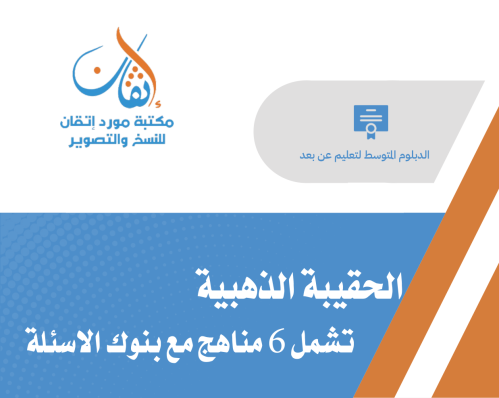 إتقان
مكتبة مورد إتقان
للنسخ والتصوير

الدبلوم المتوسط لتعليم عن بعد

الحقيبة الذهبية
تشمل 6 مناهج مع بنوك الاسئلة